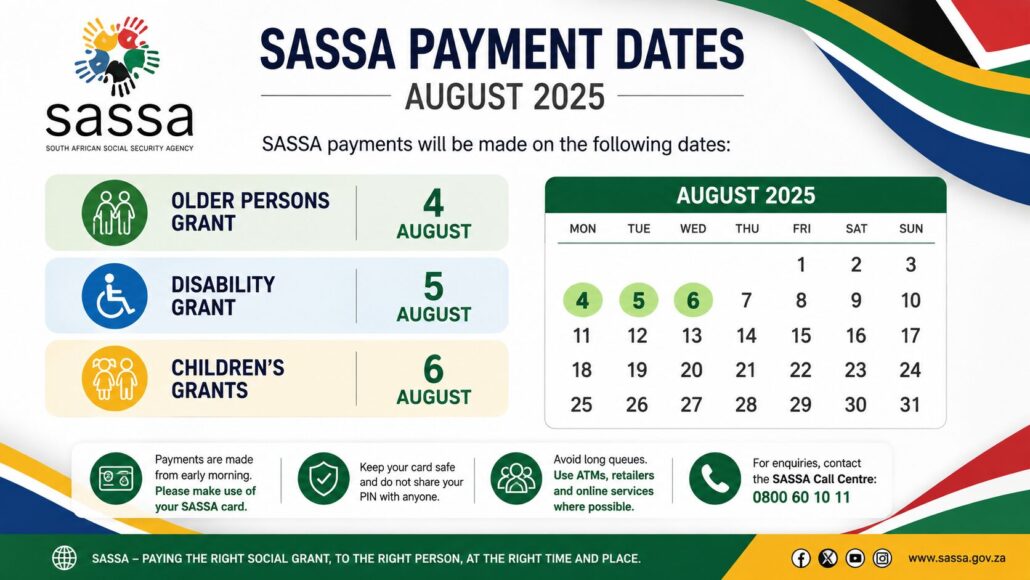 sassa
SOUTH AFRICAN SOCIAL SECURITY AGENCY

SASSA PAYMENT DATES
AUGUST 2025

SASSA payments will be made on the following dates:

OLDER PERSONS GRANT
4 AUGUST

DISABILITY GRANT
5 AUGUST

CHILDREN'S GRANTS
6 AUGUST

AUGUST 2025

| MON | TUE | WED | THU | FRI | SAT | SUN |
|---|---|---|---|---|---|---|
| | | | | 1 | 2 | 3 |
| 4 | 5 | 6 | 7 | 8 | 9 | 10 |
| 11 | 12 | 13 | 14 | 15 | 16 | 17 |
| 18 | 19 | 20 | 21 | 22 | 23 | 24 |
| 25 | 26 | 27 | 28 | 29 | 30 | 31 |

Payments are made from early morning. Please make use of your SASSA card.

Keep your card safe and do not share your PIN with anyone.

Avoid long queues. Use ATMs, retailers and online services where possible.

For enquiries, contact the SASSA Call Centre: 0800 60 10 11

SASSA – PAYING THE RIGHT SOCIAL GRANT, TO THE RIGHT PERSON, AT THE RIGHT TIME AND PLACE.

www.sassa.gov.za